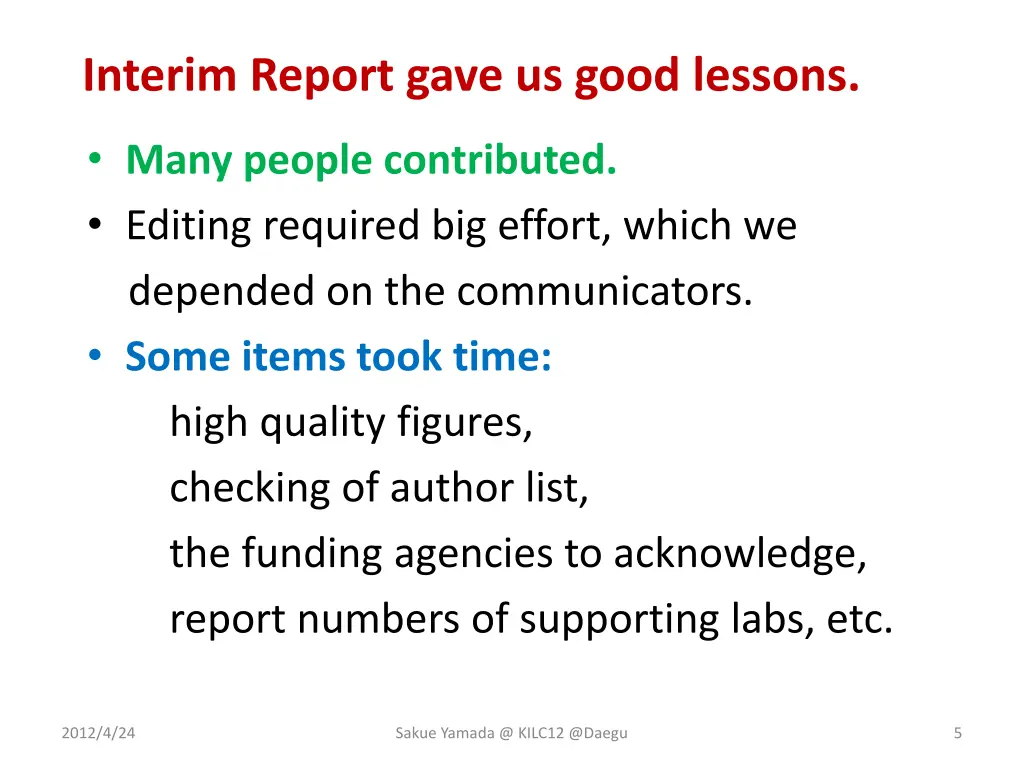 Interim Report gave us good lessons.

• Many people contributed.
• Editing required big effort, which we depended on the communicators.
• Some items took time:
high quality figures,
checking of author list,
the funding agencies to acknowledge,
report numbers of supporting labs, etc.

2012/4/24

Sakue Yamada @ KILC12 @Daegu

5